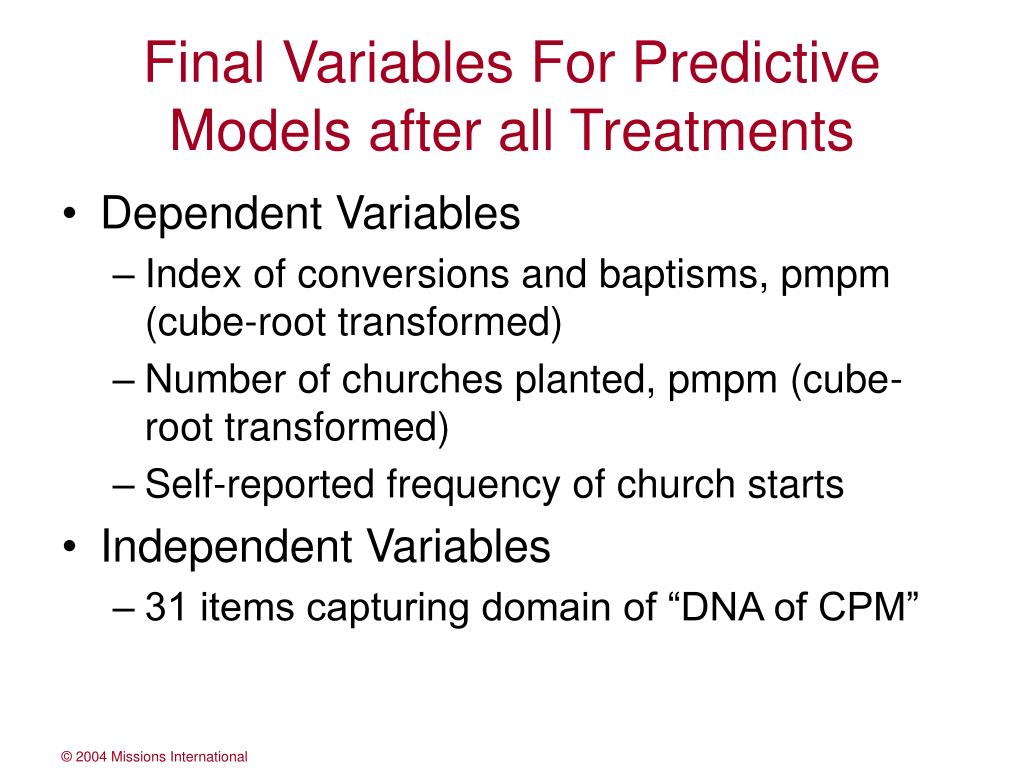 Final Variables For Predictive Models after all Treatments

• Dependent Variables
– Index of conversions and baptisms, pmpm (cube-root transformed)
– Number of churches planted, pmpm (cube-root transformed)
– Self-reported frequency of church starts
• Independent Variables
– 31 items capturing domain of “DNA of CPM”

© 2004 Missions International